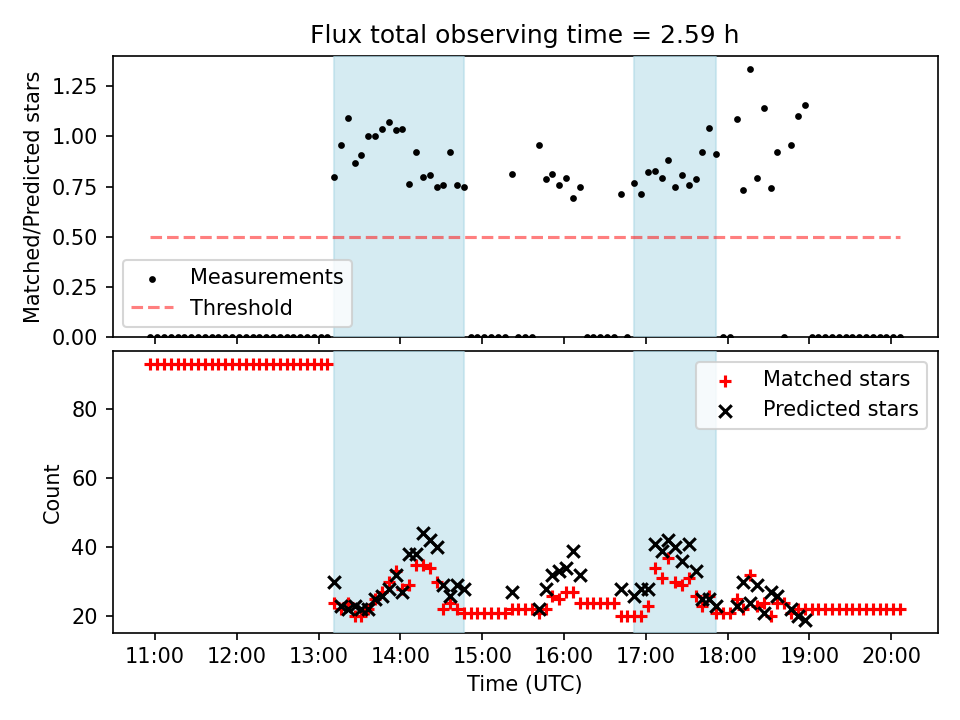 Flux total observing time = 2.59 h

Matched/Predicted stars

1.25
1.00
0.75
0.50
0.25
0.00

Measurements
Threshold

Count

80
60
40
20

Matched stars
Predicted stars

11:00 12:00 13:00 14:00 15:00 16:00 17:00 18:00 19:00 20:00

Time (UTC)